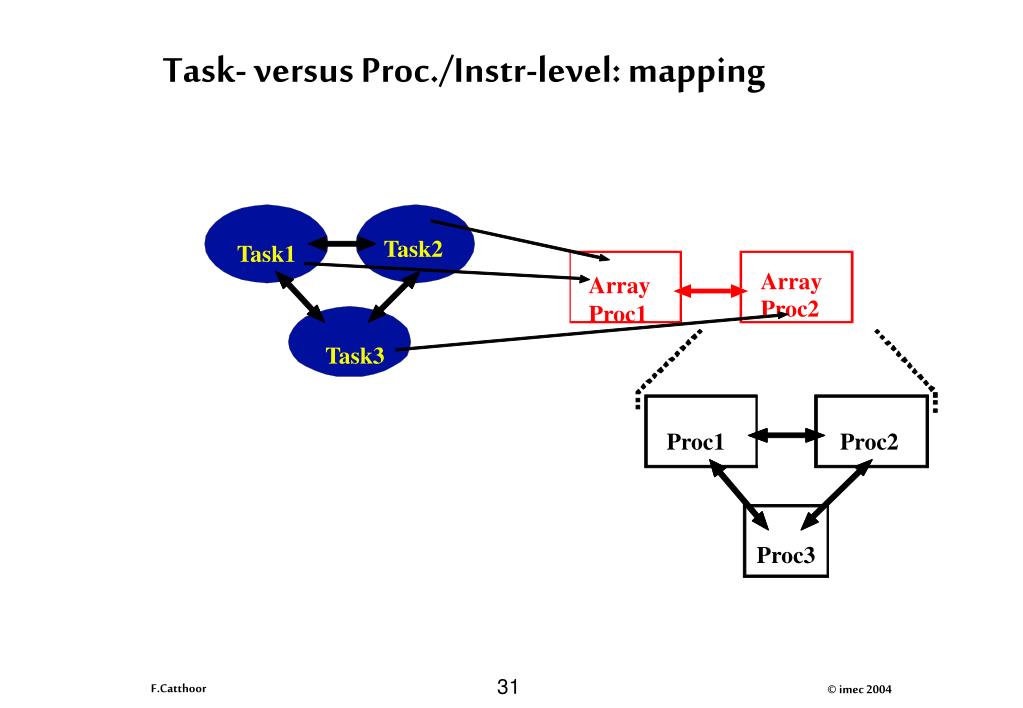 Task- versus Proc./Instr-level: mapping

Task1

Task2

Task3

Array Proc1

Array Proc2

Proc1

Proc2

Proc3

F.Catthoor

31

© imec 2004